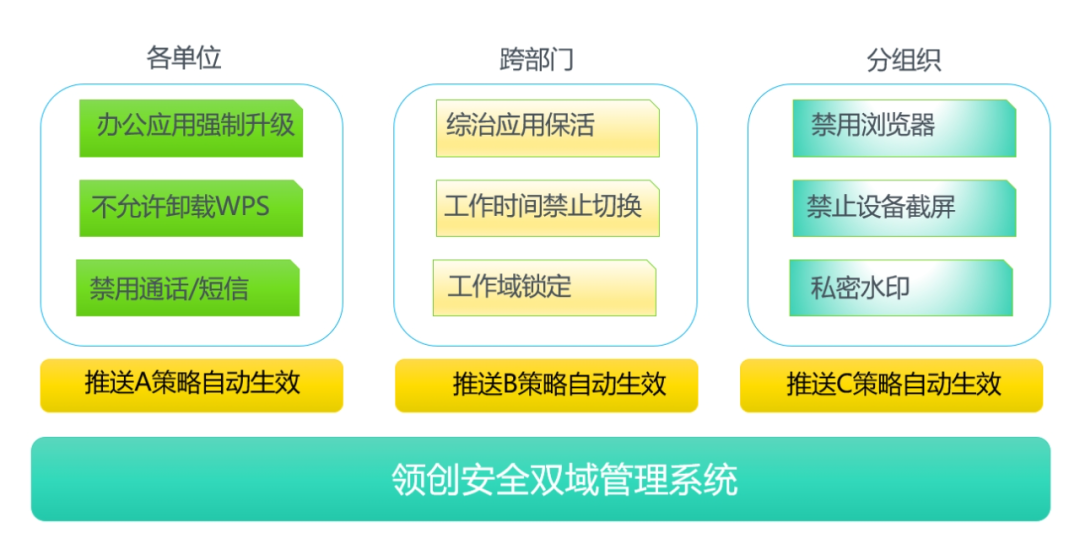 各单位

办公应用强制升级

不允许卸载WPS

禁用通话/短信

推送A策略自动生效

跨部门

综治应用保活

工作时间禁止切换

工作域锁定

推送B策略自动生效

分组织

禁用浏览器

禁止设备截屏

私密水印

推送C策略自动生效

领创安全双域管理系统